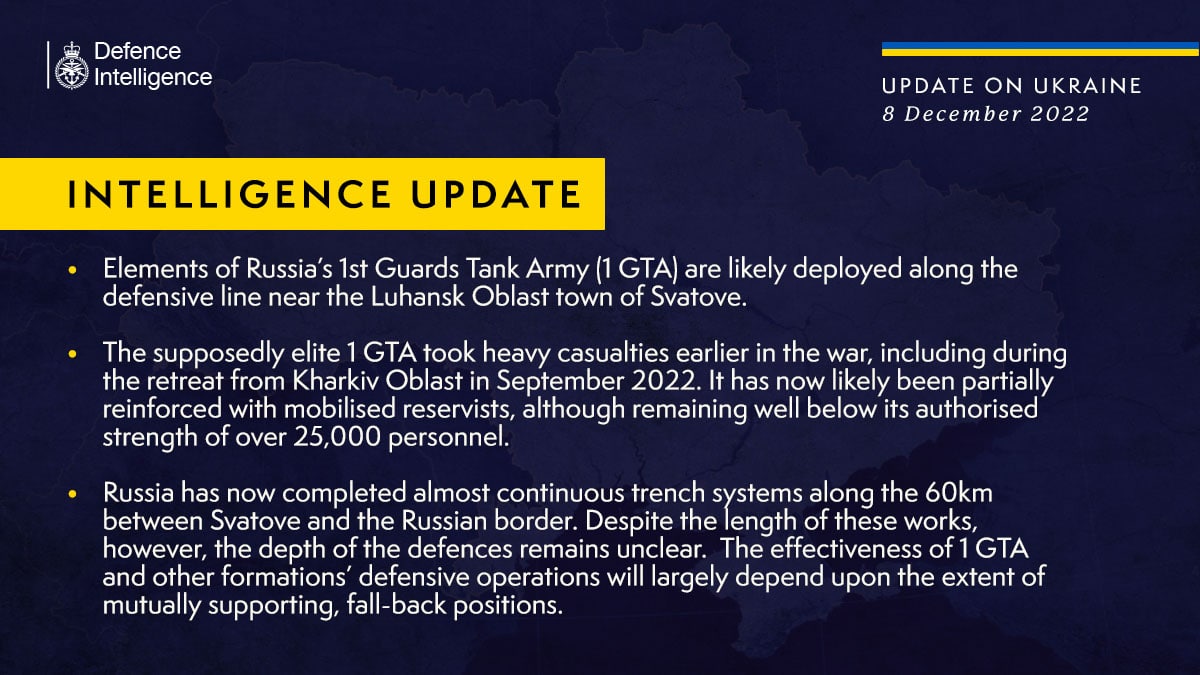 Defence Intelligence

UPDATE ON UKRAINE
8 December 2022

INTELLIGENCE UPDATE

• Elements of Russia's 1st Guards Tank Army (1 GTA) are likely deployed along the defensive line near the Luhansk Oblast town of Svatove.

• The supposedly elite 1 GTA took heavy casualties earlier in the war, including during the retreat from Kharkiv Oblast in September 2022. It has now likely been partially reinforced with mobilised reservists, although remaining well below its authorised strength of over 25,000 personnel.

• Russia has now completed almost continuous trench systems along the 60km between Svatove and the Russian border. Despite the length of these works, however, the depth of the defences remains unclear. The effectiveness of 1 GTA and other formations' defensive operations will largely depend upon the extent of mutually supporting, fall-back positions.